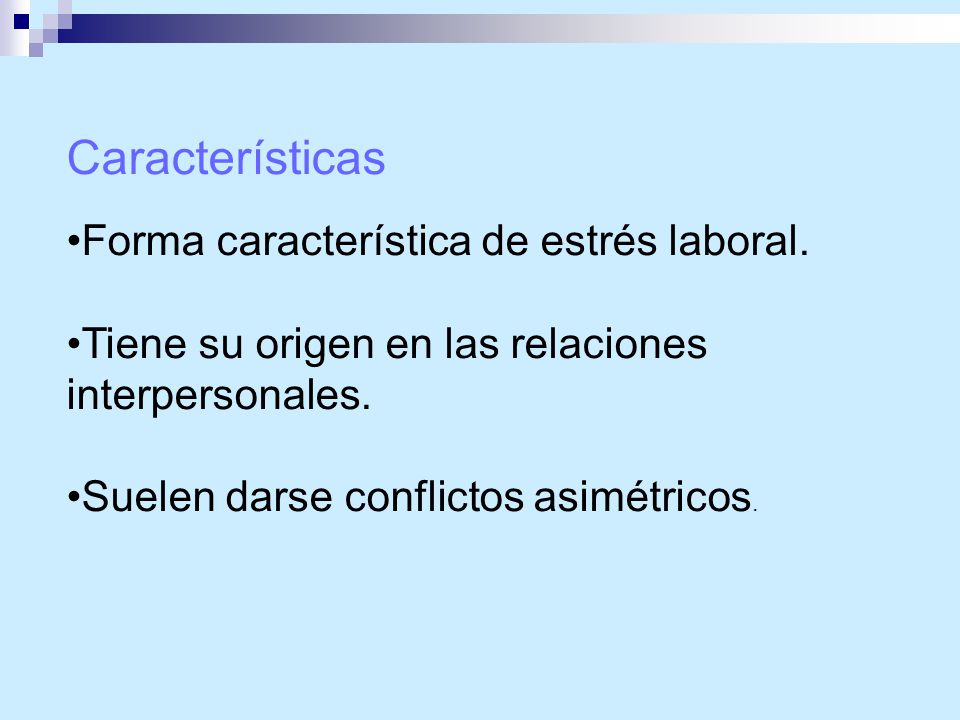 Características

•Forma característica de estrés laboral.

•Tiene su origen en las relaciones interpersonales.

•Suelen darse conflictos asimétricos.